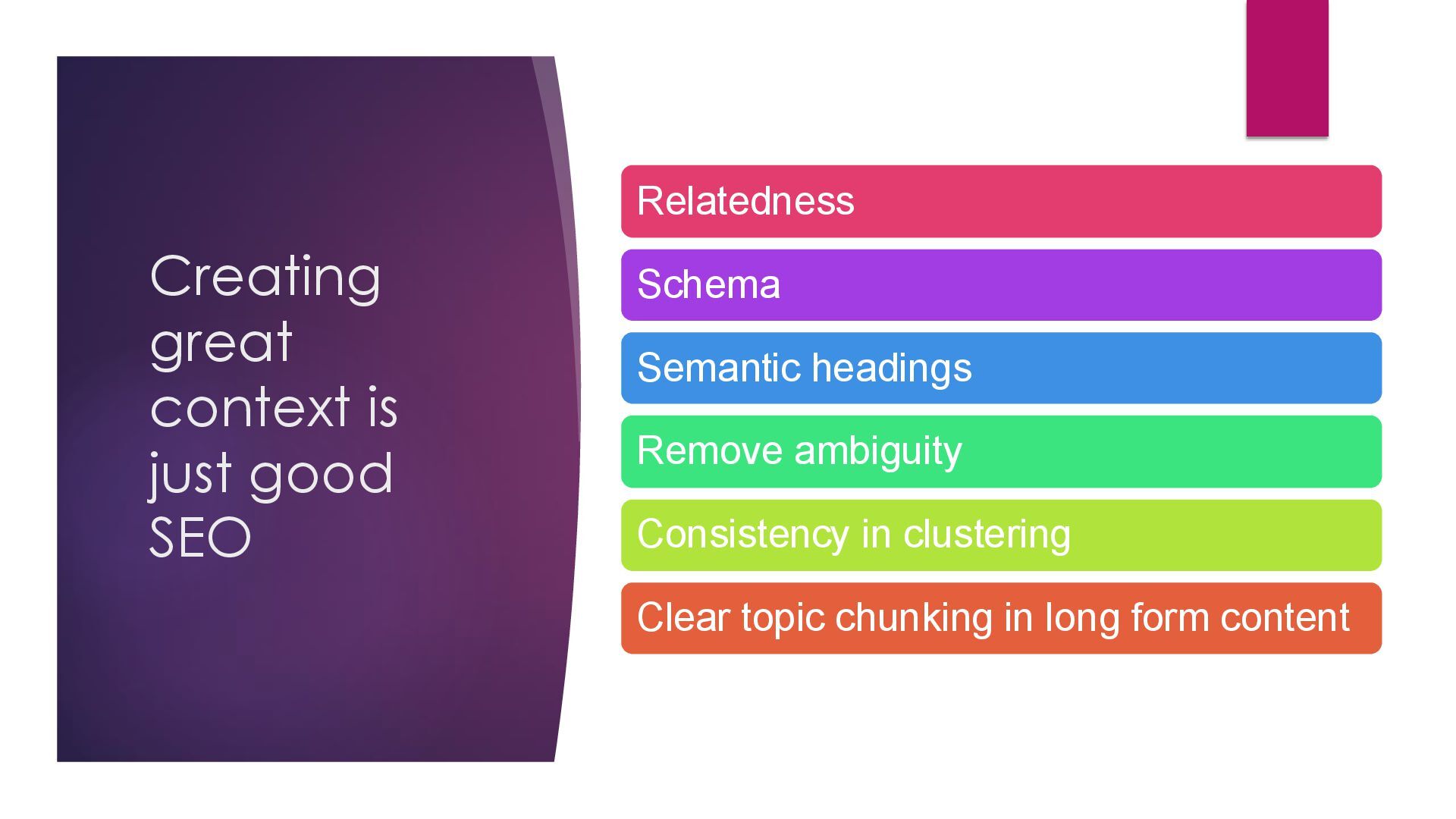 Creating great context is just good SEO

Relatedness

Schema

Semantic headings

Remove ambiguity

Consistency in clustering

Clear topic chunking in long form content